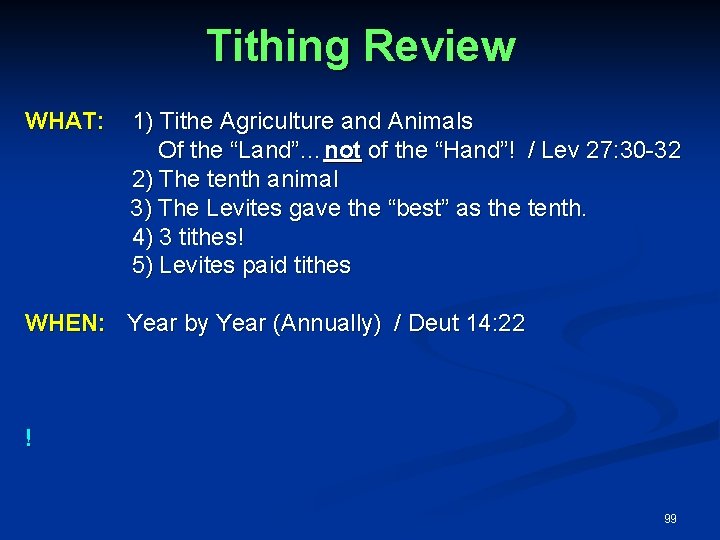 Tithing Review

WHAT: 1) Tithe Agriculture and Animals
Of the “Land”…not of the “Hand”! / Lev 27:30-32
2) The tenth animal
3) The Levites gave the “best” as the tenth.
4) 3 tithes!
5) Levites paid tithes

WHEN: Year by Year (Annually) / Deut 14:22

!

99